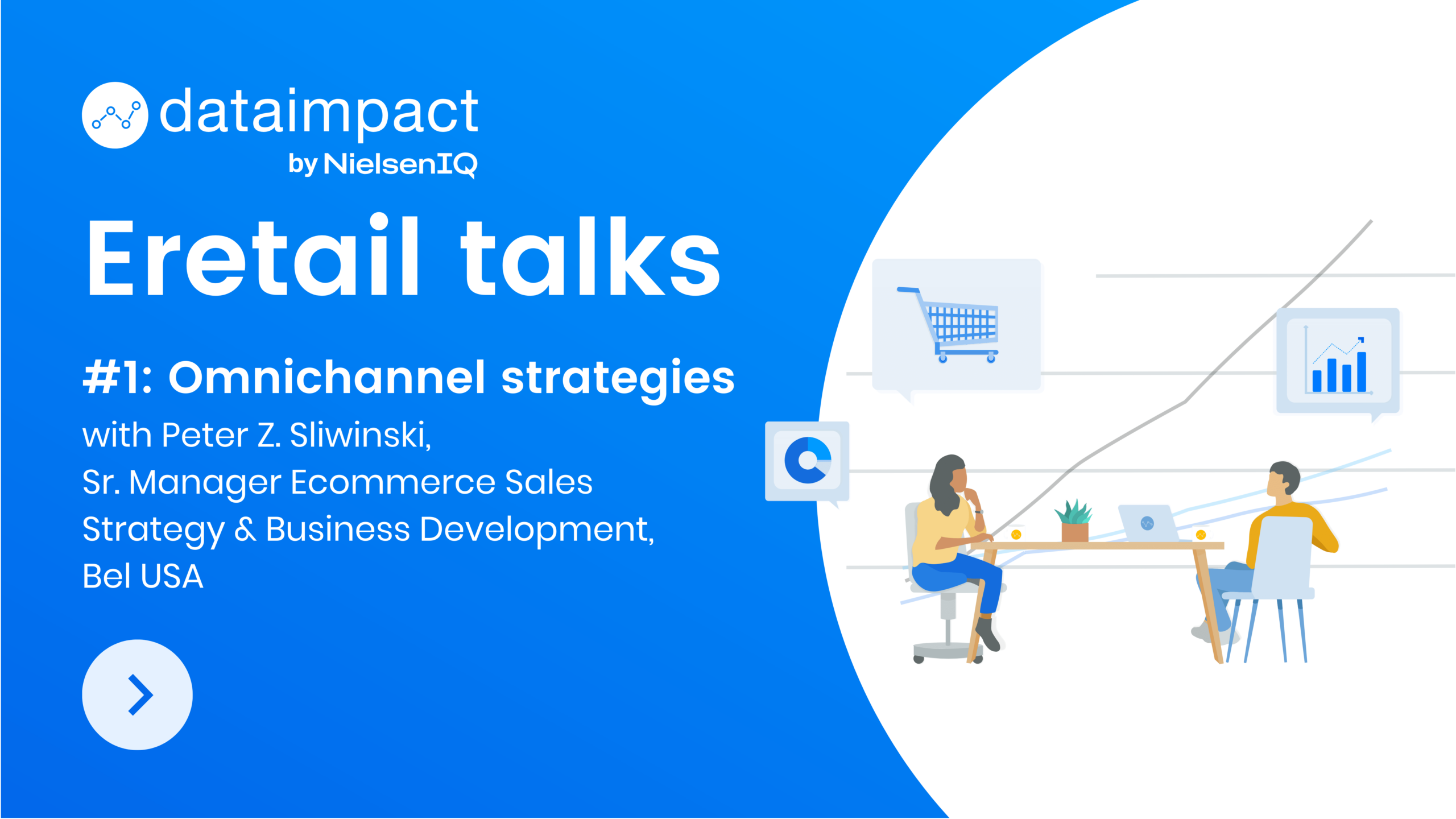 dataimpact
by NielsenIQ

Eretail talks

#1: Omnichannel strategies

with Peter Z. Sliwinski,
Sr. Manager Ecommerce Sales Strategy & Business Development,
Bel USA